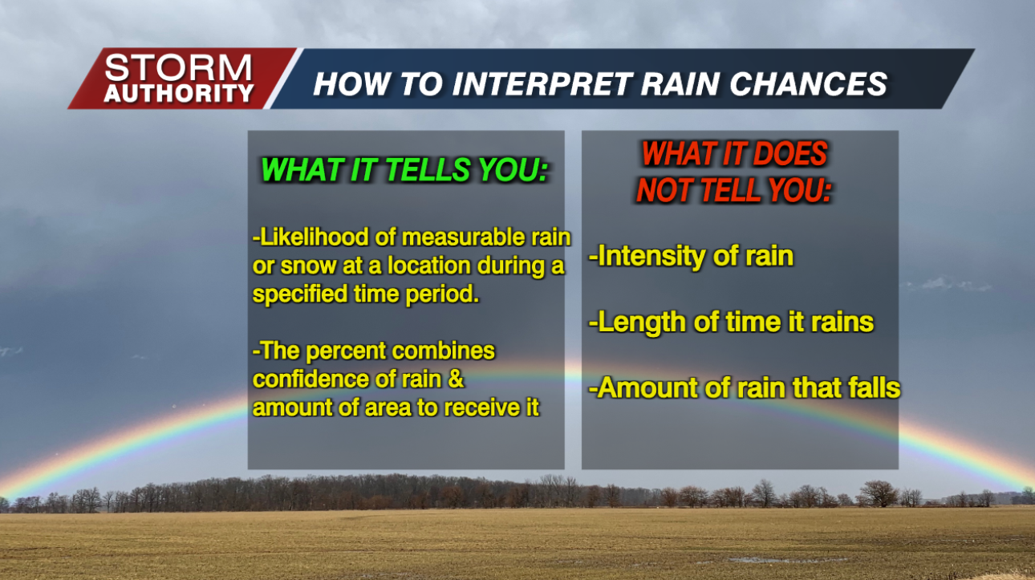 STORM AUTHORITY

HOW TO INTERPRET RAIN CHANCES

WHAT IT TELLS YOU:

-Likelihood of measurable rain or snow at a location during a specified time period.

-The percent combines confidence of rain & amount of area to receive it

WHAT IT DOES NOT TELL YOU:

-Intensity of rain

-Length of time it rains

-Amount of rain that falls